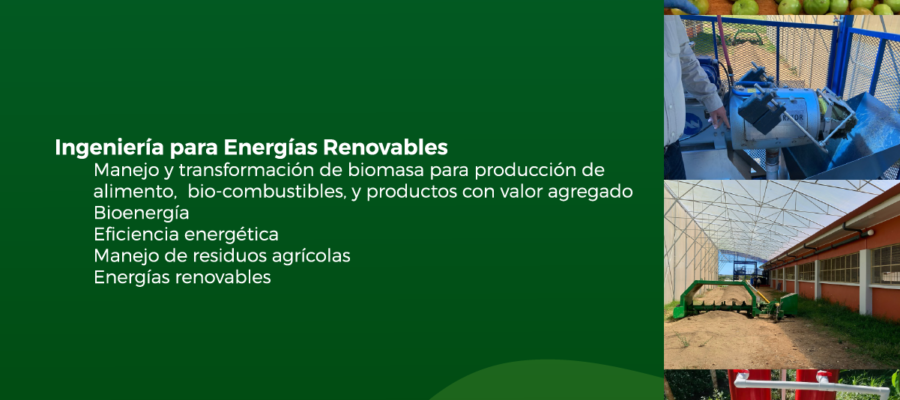 Ingeniería para Energías Renovables

Manejo y transformación de biomasa para producción de alimento, bio-combustibles, y productos con valor agregado
Bioenergía
Eficiencia energética
Manejo de residuos agrícolas
Energías renovables